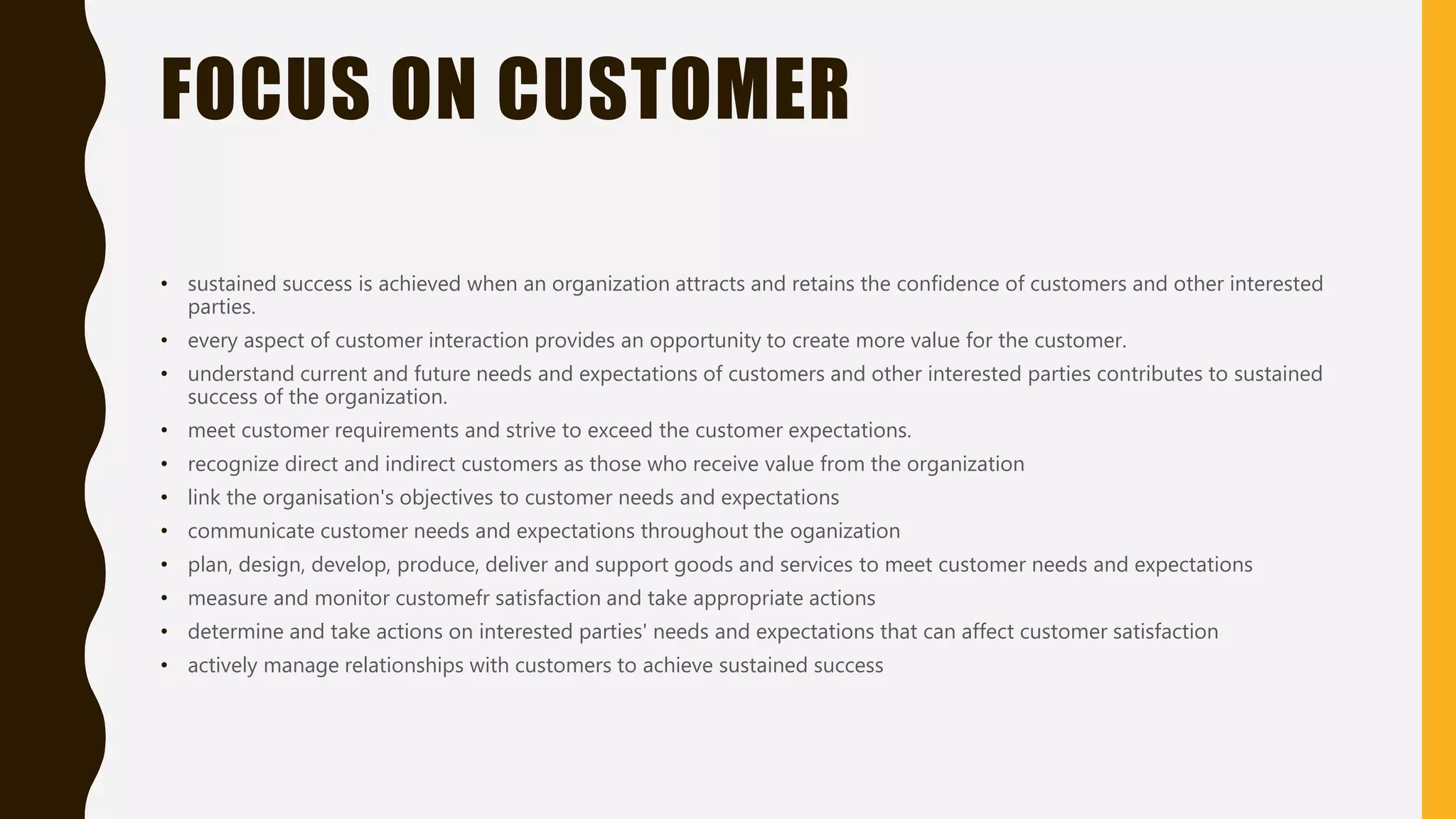 FOCUS ON CUSTOMER

• sustained success is achieved when an organization attracts and retains the confidence of customers and other interested parties.
• every aspect of customer interaction provides an opportunity to create more value for the customer.
• understand current and future needs and expectations of customers and other interested parties contributes to sustained success of the organization.
• meet customer requirements and strive to exceed the customer expectations.
• recognize direct and indirect customers as those who receive value from the organization
• link the organisation's objectives to customer needs and expectations
• communicate customer needs and expectations throughout the oganization
• plan, design, develop, produce, deliver and support goods and services to meet customer needs and expectations
• measure and monitor customefr satisfaction and take appropriate actions
• determine and take actions on interested parties' needs and expectations that can affect customer satisfaction
• actively manage relationships with customers to achieve sustained success